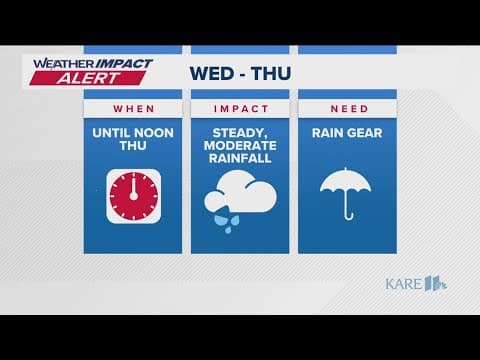 WEATHER IMPACT ALERT

WED - THU

WHEN

UNTIL NOON THU

IMPACT

STEADY, MODERATE RAINFALL

NEED

RAIN GEAR

KARE 11